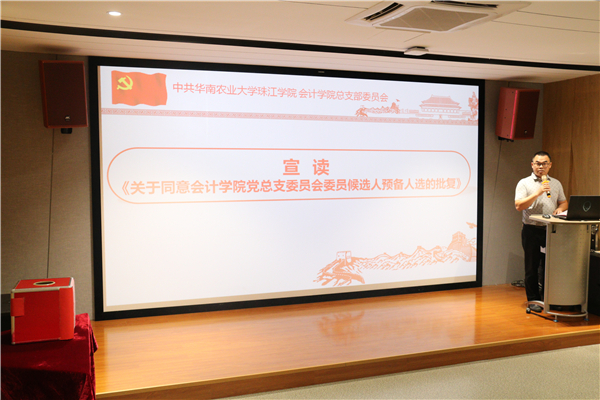 中共华南农业大学珠江学院 会计学院总支部委员会

宣 读
《关于同意会计学院党总支委员会委员候选人预备人选的批复》